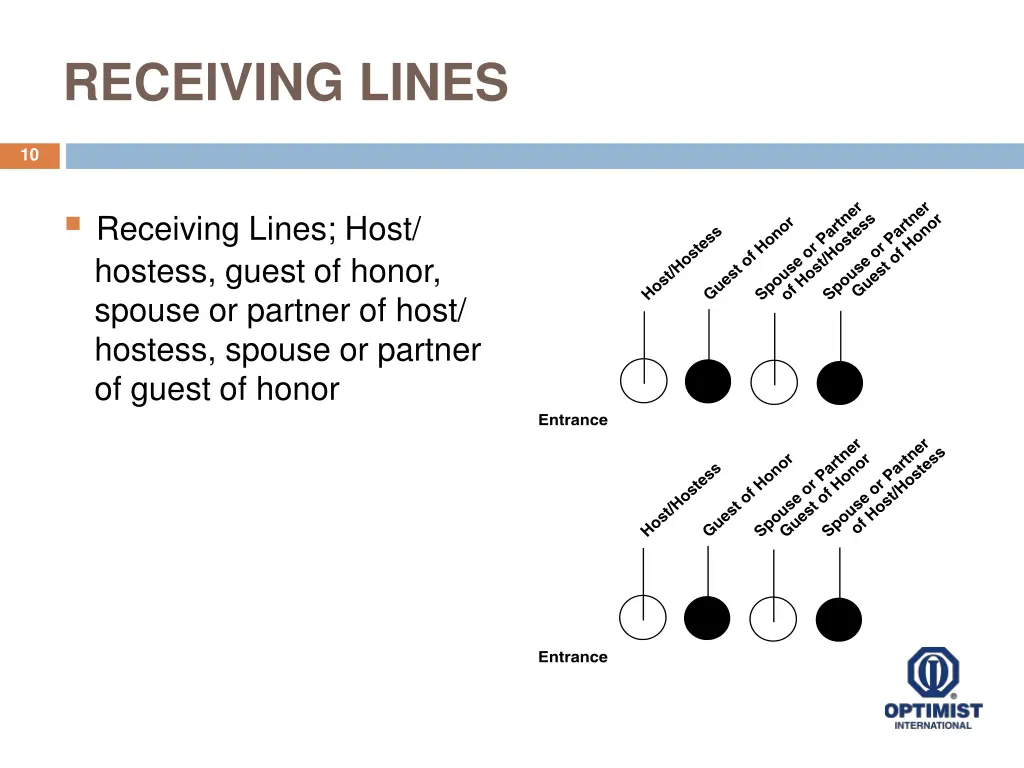 RECEIVING LINES

10

Receiving Lines; Host/ hostess, guest of honor, spouse or partner of host/ hostess, spouse or partner of guest of honor

Host/Hostess
Guest of Honor
Spouse or Partner of Host/Hostess
Spouse or Partner Guest of Honor

Entrance

Host/Hostess
Guest of Honor
Spouse or Partner Guest of Honor
Spouse or Partner of Host/Hostess

Entrance

OPTIMIST INTERNATIONAL